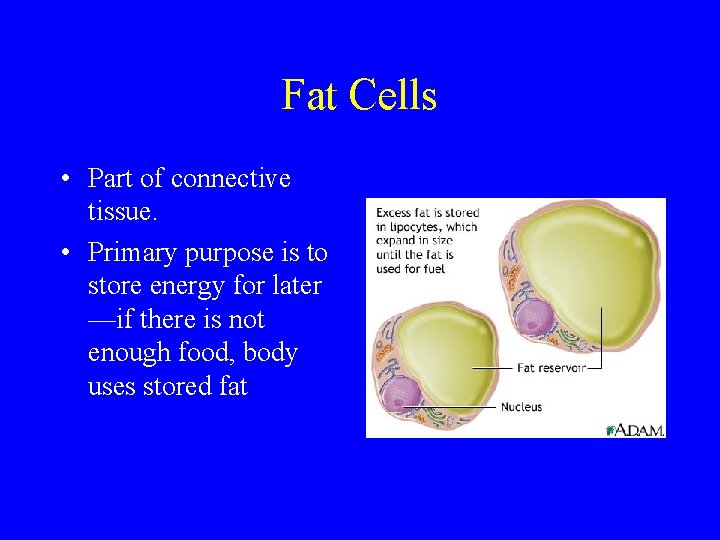 Fat Cells

• Part of connective tissue.

• Primary purpose is to store energy for later —if there is not enough food, body uses stored fat

Excess fat is stored in lipocytes, which expand in size until the fat is used for fuel

Fat reservoir

Nucleus

A.D.A.M.